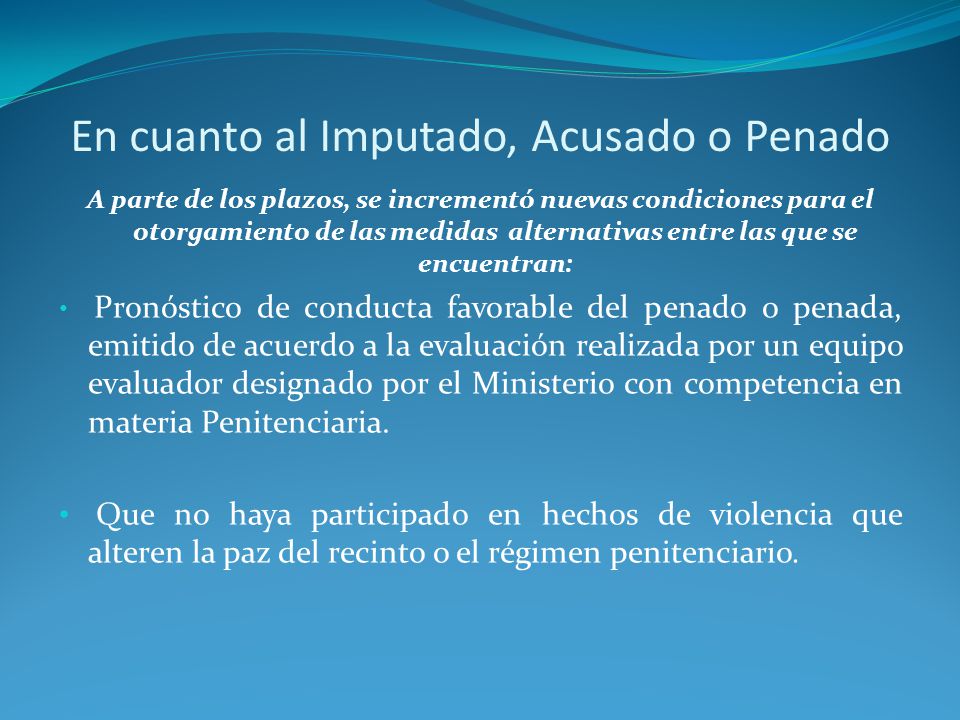 En cuanto al Imputado, Acusado o Penado

A parte de los plazos, se incrementó nuevas condiciones para el otorgamiento de las medidas alternativas entre las que se encuentran:

• Pronóstico de conducta favorable del penado o penada, emitido de acuerdo a la evaluación realizada por un equipo evaluador designado por el Ministerio con competencia en materia Penitenciaria.

• Que no haya participado en hechos de violencia que alteren la paz del recinto o el régimen penitenciario.